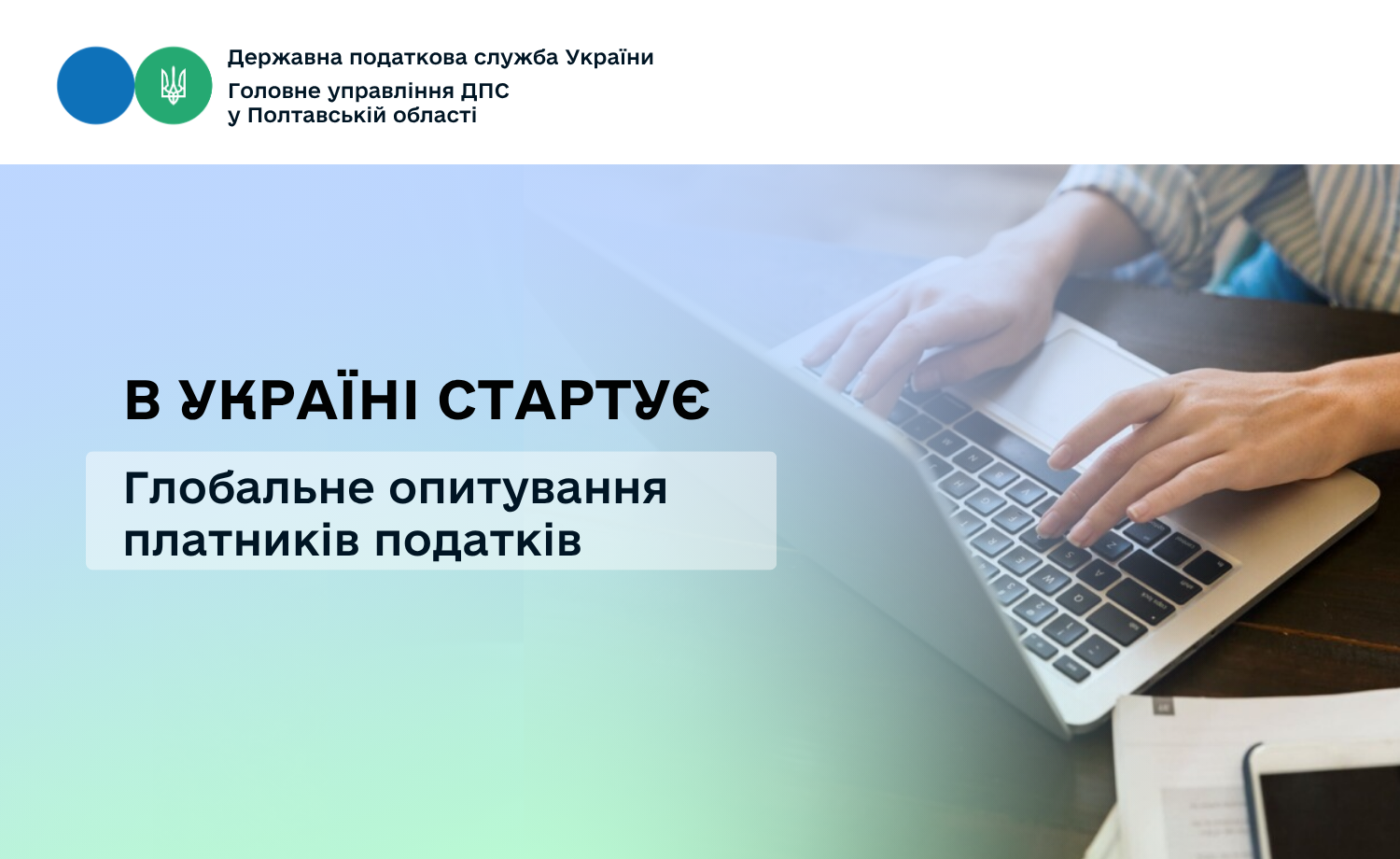 Державна податкова служба України
Головне управління ДПС
у Полтавській області

В УКРАЇНІ СТАРТУЄ

Глобальне опитування платників податків